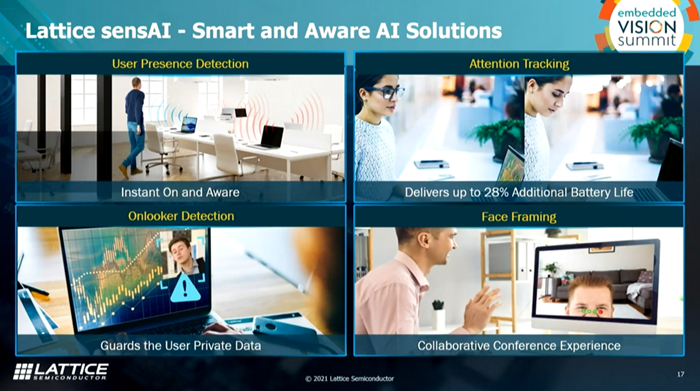 Lattice sensAI - Smart and Aware AI Solutions

embedded VISION summit

User Presence Detection

Instant On and Aware

Attention Tracking

Delivers up to 28% Additional Battery Life

Onlooker Detection

Guards the User Private Data

Face Framing

Collaborative Conference Experience

LATTICE SEMICONDUCTOR

© 2021 Lattice Semiconductor

17